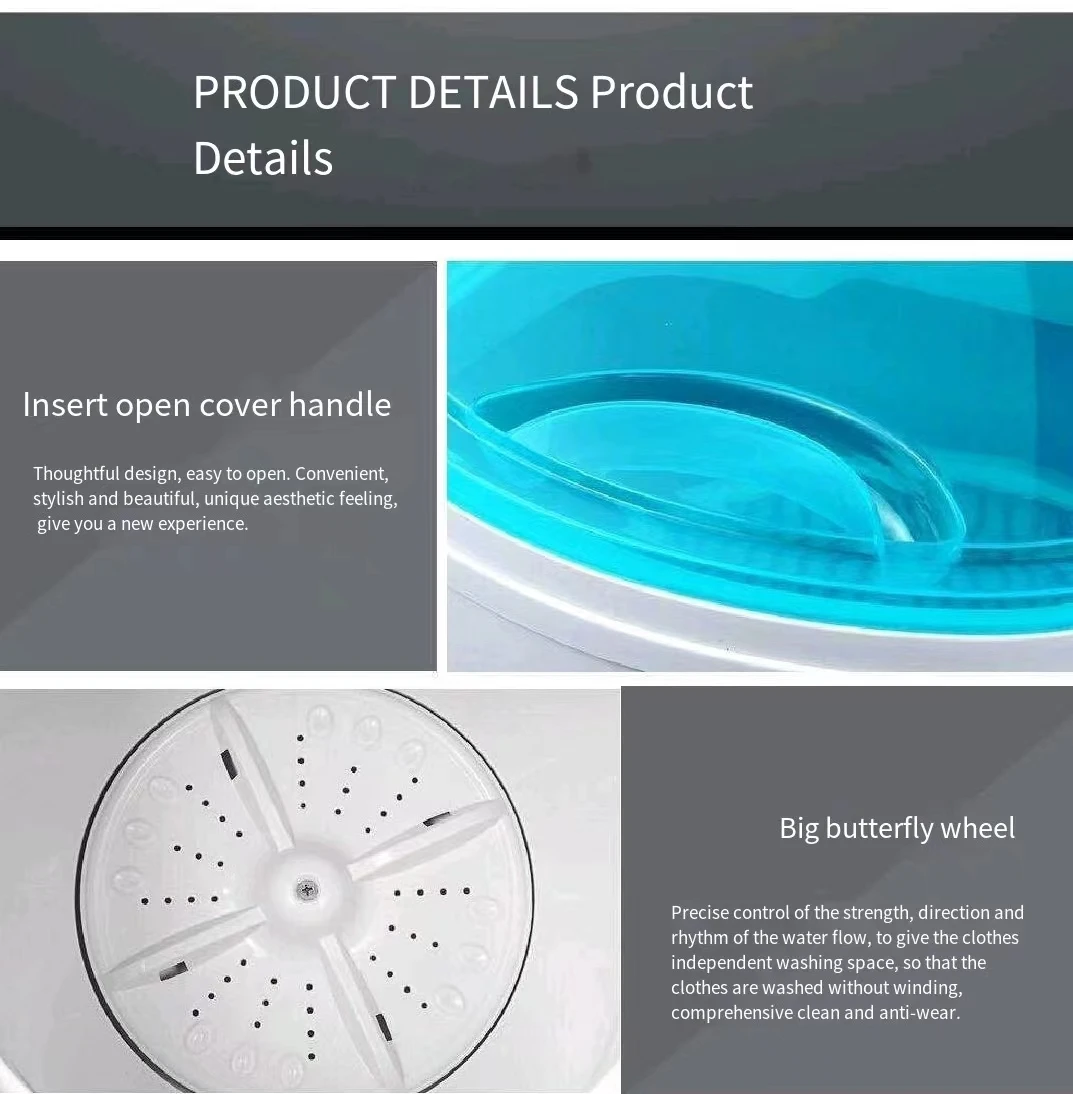 PRODUCT DETAILS Product Details

Insert open cover handle

Thoughtful design, easy to open. Convenient, stylish and beautiful, unique aesthetic feeling, give you a new experience.

Big butterfly wheel

Precise control of the strength, direction and rhythm of the water flow, to give the clothes independent washing space, so that the clothes are washed without winding, comprehensive clean and anti-wear.